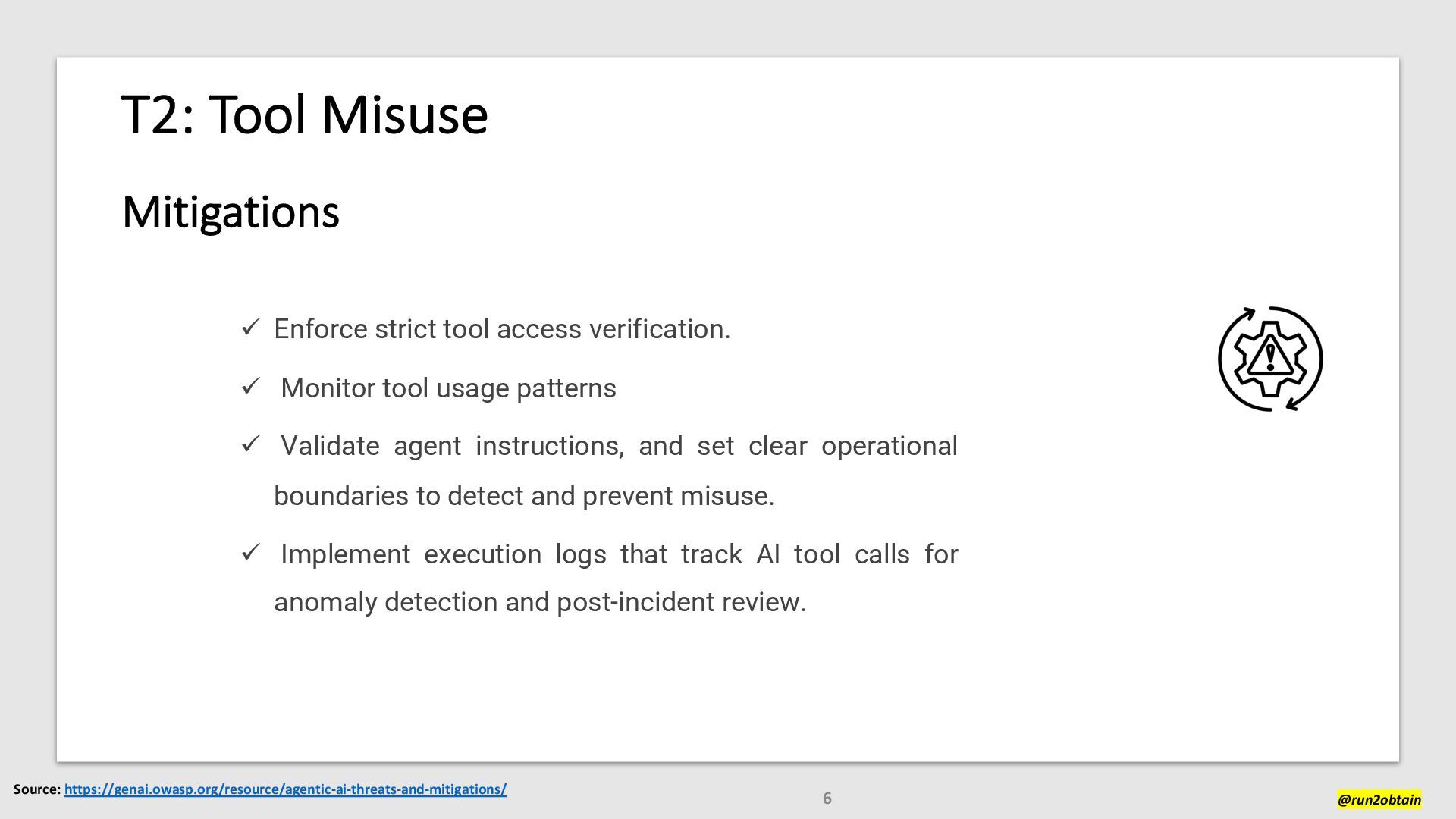 T2: Tool Misuse

Mitigations

✓ Enforce strict tool access verification.

✓ Monitor tool usage patterns

✓ Validate agent instructions, and set clear operational boundaries to detect and prevent misuse.

✓ Implement execution logs that track AI tool calls for anomaly detection and post-incident review.

Source: https://genai.owasp.org/resource/agentic-ai-threats-and-mitigations/

6

@run2obtain